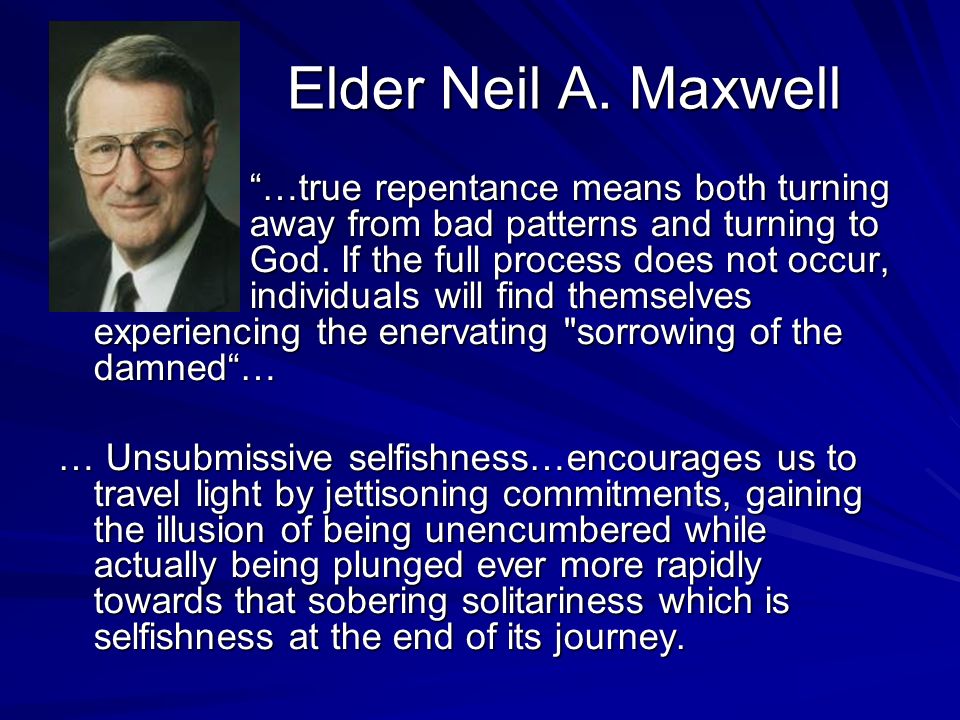 Elder Neil A. Maxwell

“…true repentance means both turning away from bad patterns and turning to God. If the full process does not occur, individuals will find themselves experiencing the enervating "sorrowing of the damned“…

… Unsubmissive selfishness…encourages us to travel light by jettisoning commitments, gaining the illusion of being unencumbered while actually being plunged ever more rapidly towards that sobering solitariness which is selfishness at the end of its journey.